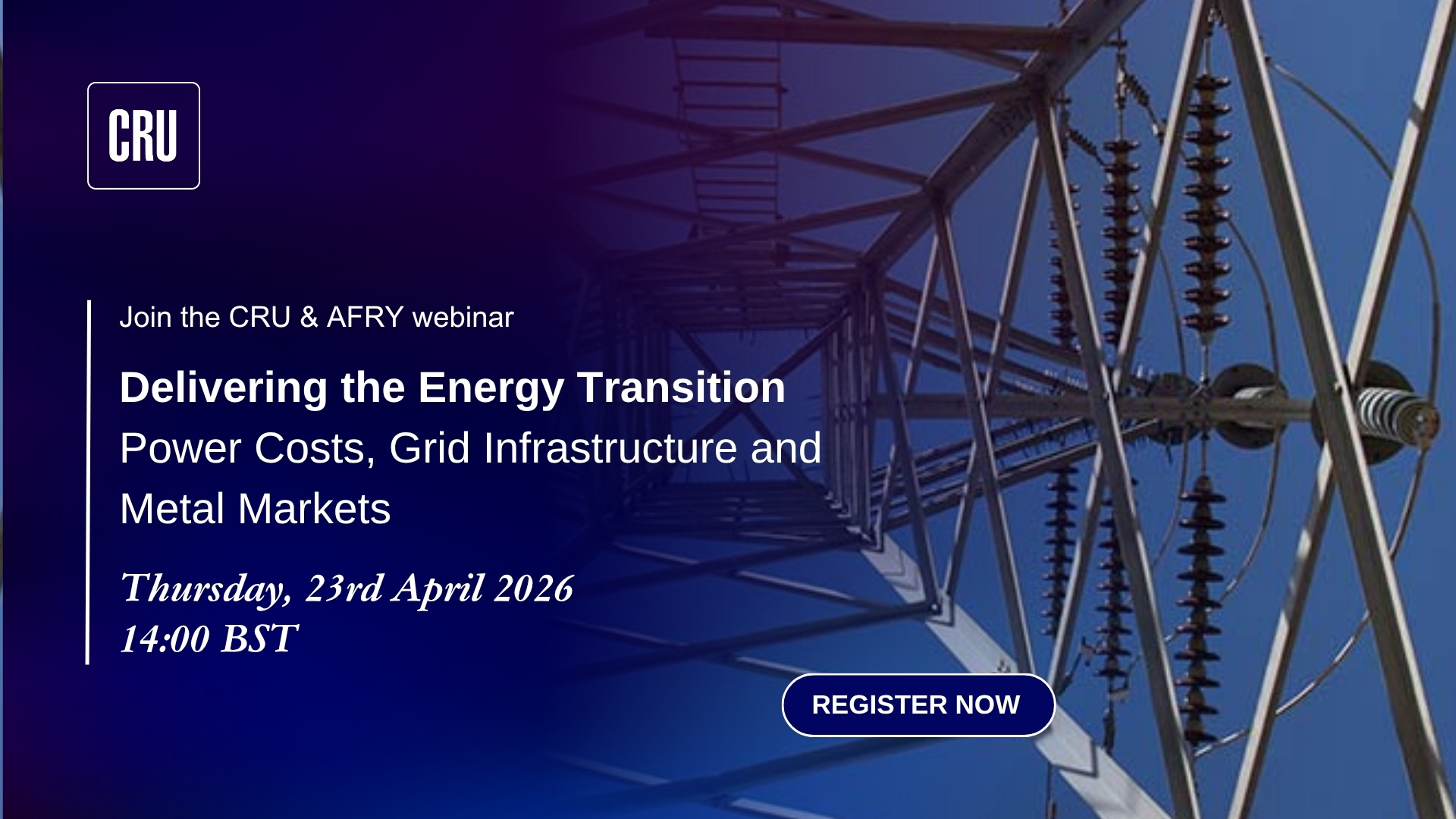 CRU

Join the CRU & AFRY webinar

Delivering the Energy Transition

Power Costs, Grid Infrastructure and Metal Markets

Thursday, 23rd April 2026
14:00 BST

REGISTER NOW